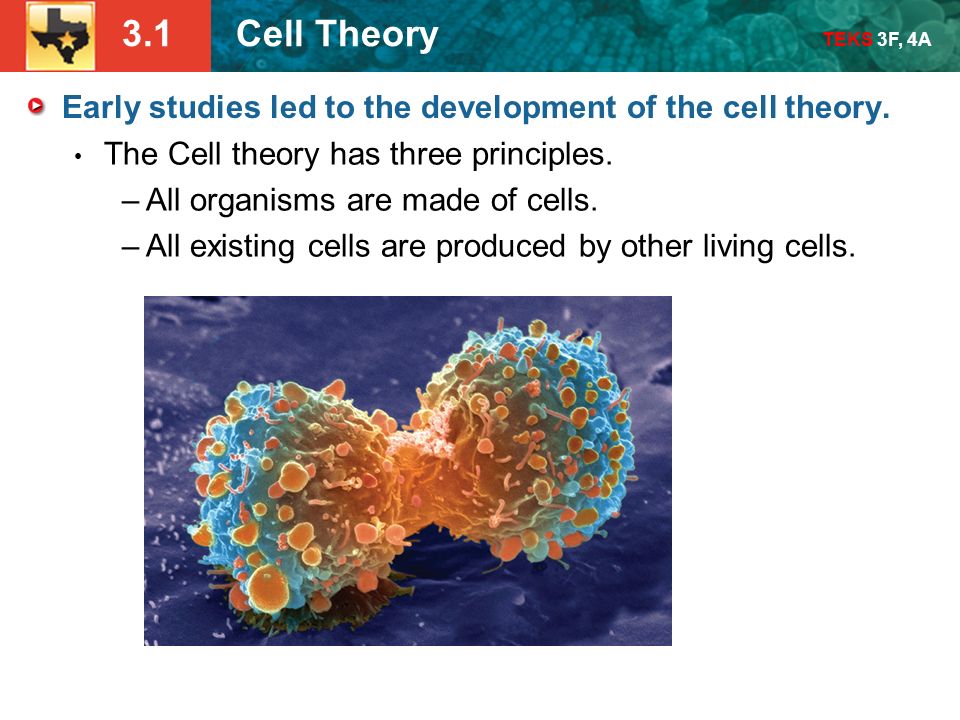 3.1 Cell Theory

TEKS 3F, 4A

Early studies led to the development of the cell theory.

• The Cell theory has three principles.

– All organisms are made of cells.

– All existing cells are produced by other living cells.